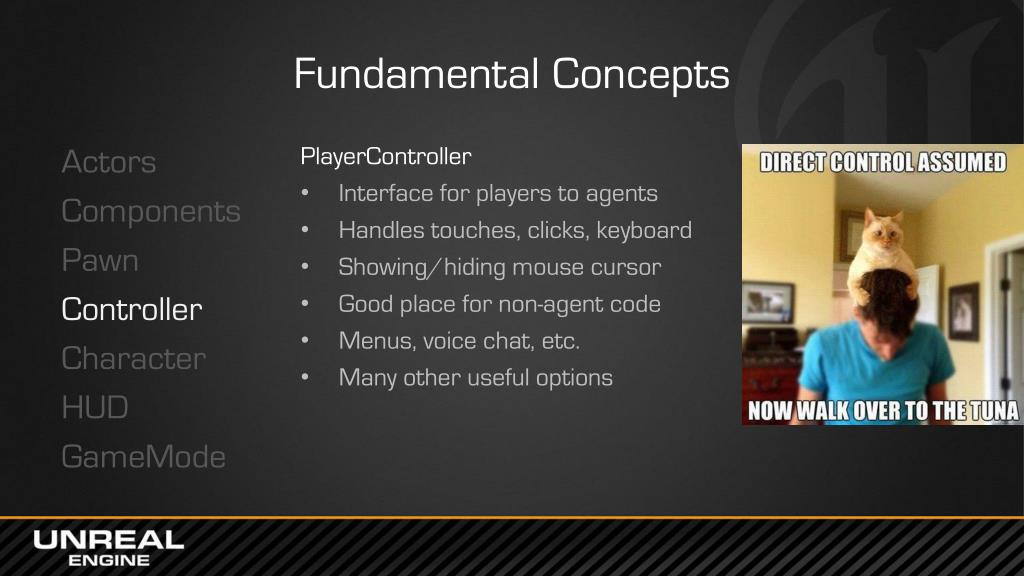 Fundamental Concepts

Actors
Components
Pawn
Controller
Character
HUD
GameMode

PlayerController
• Interface for players to agents
• Handles touches, clicks, keyboard
• Showing/hiding mouse cursor
• Good place for non-agent code
• Menus, voice chat, etc.
• Many other useful options

DIRECT CONTROL ASSUMED
NOW WALK OVER TO THE TUNA

UNREAL ENGINE